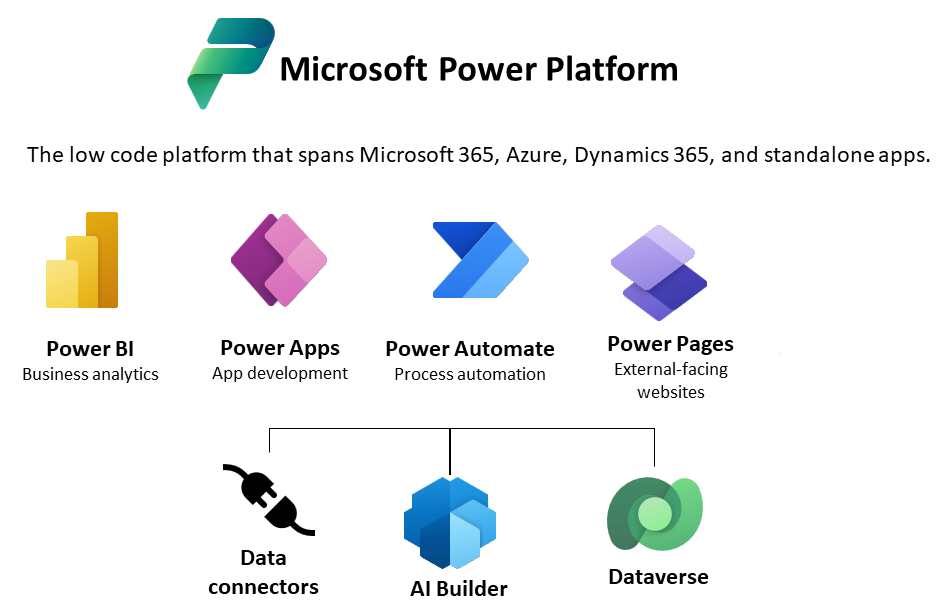 Microsoft Power Platform

The low code platform that spans Microsoft 365, Azure, Dynamics 365, and standalone apps.

Power BI
Business analytics

Power Apps
App development

Power Automate
Process automation

Power Pages
External-facing websites

Data connectors

AI Builder

Dataverse